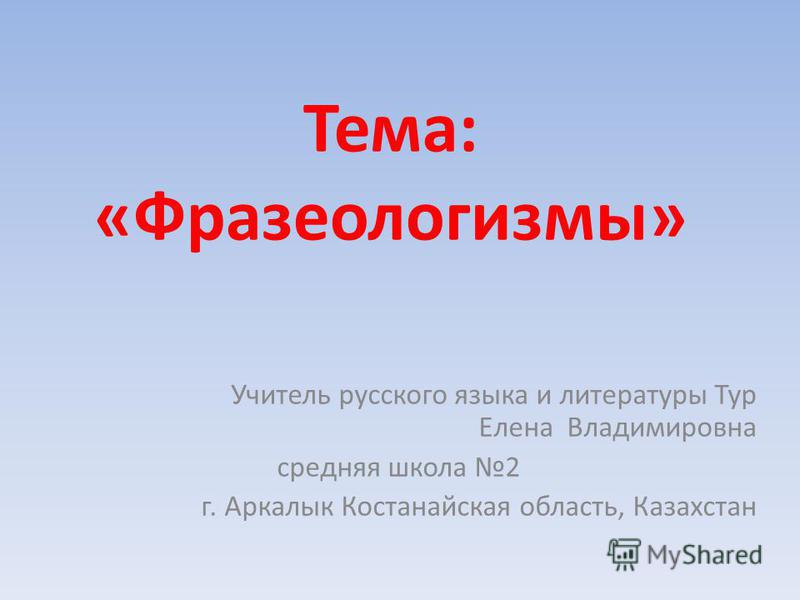 Тема: «Фразеологизмы»

Учитель русского языка и литературы Тур Елена Владимировна
средняя школа №2
г. Аркалык Костанайская область, Казахстан

MyShared